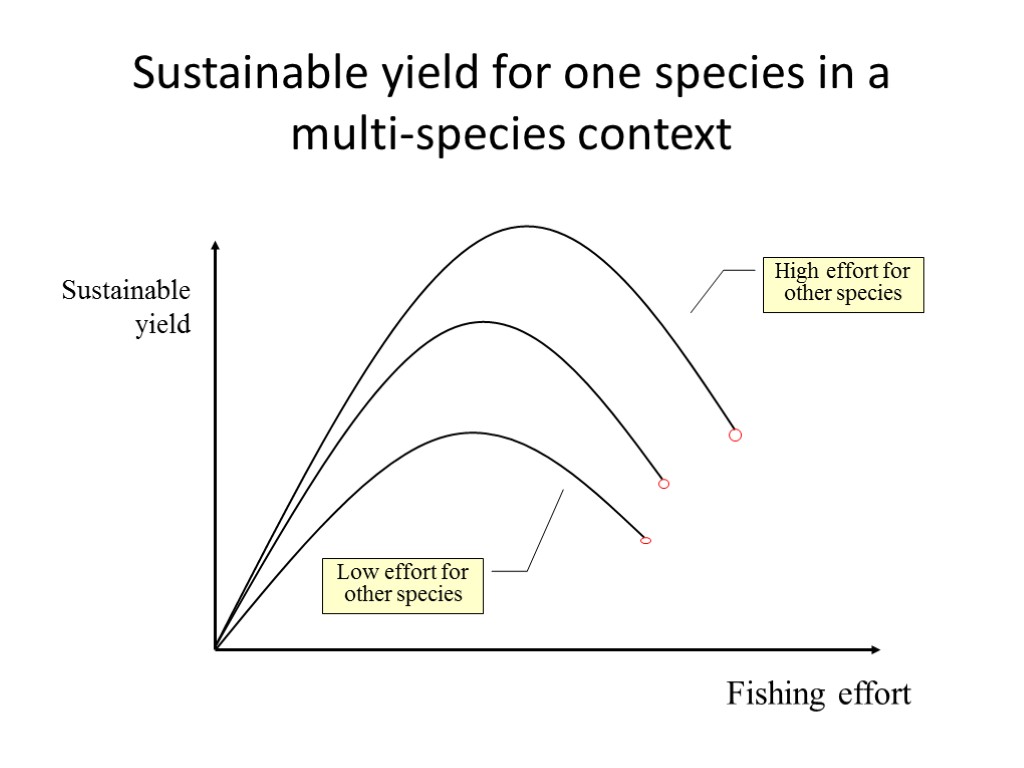 Sustainable yield for one species in a multi-species context

Sustainable yield

High effort for other species

Low effort for other species

Fishing effort